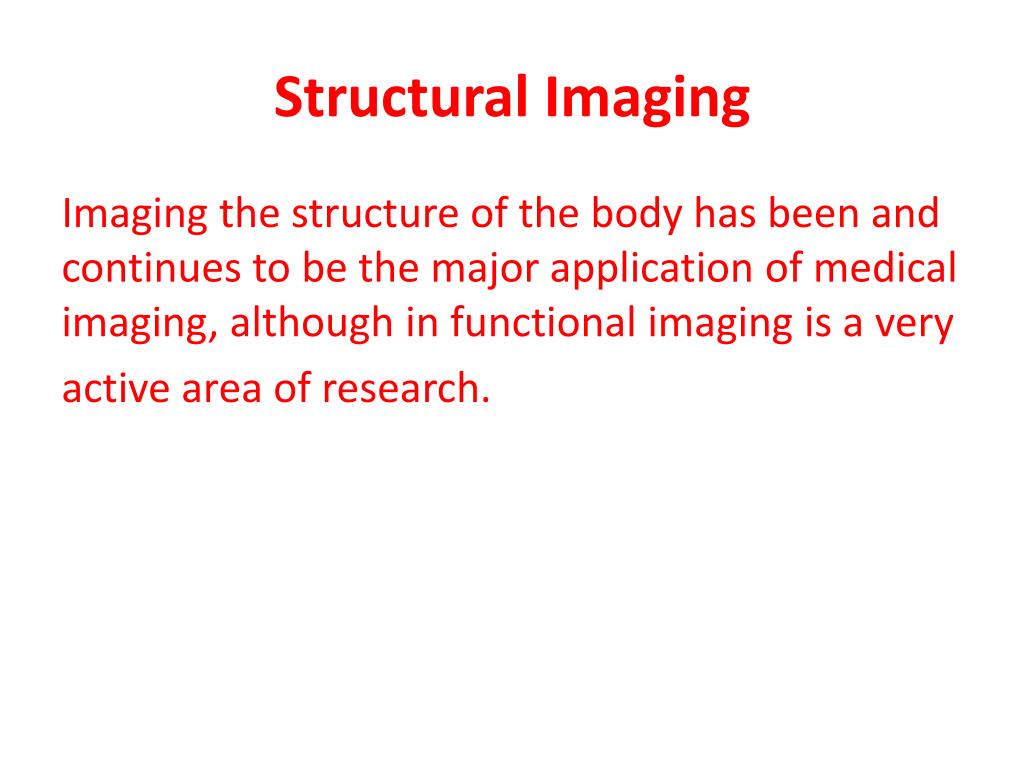 Structural Imaging

Imaging the structure of the body has been and continues to be the major application of medical imaging, although in functional imaging is a very active area of research.